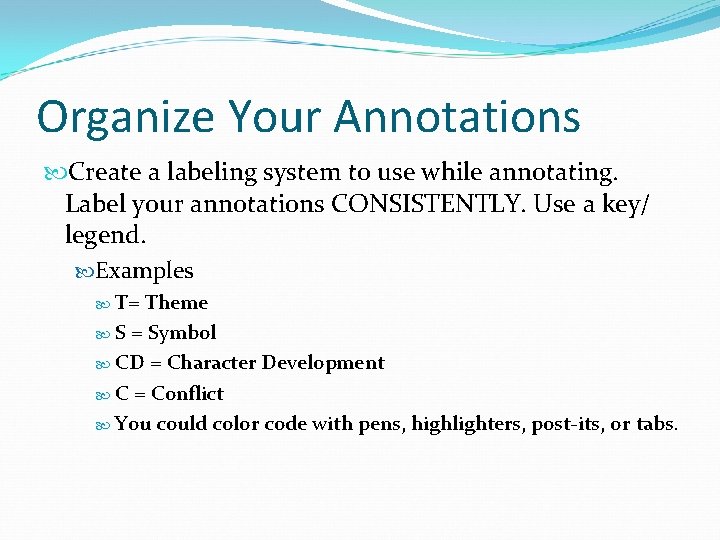 Organize Your Annotations

Create a labeling system to use while annotating. Label your annotations CONSISTENTLY. Use a key/ legend.

Examples

T= Theme

S = Symbol

CD = Character Development

C = Conflict

You could color code with pens, highlighters, post-its, or tabs.